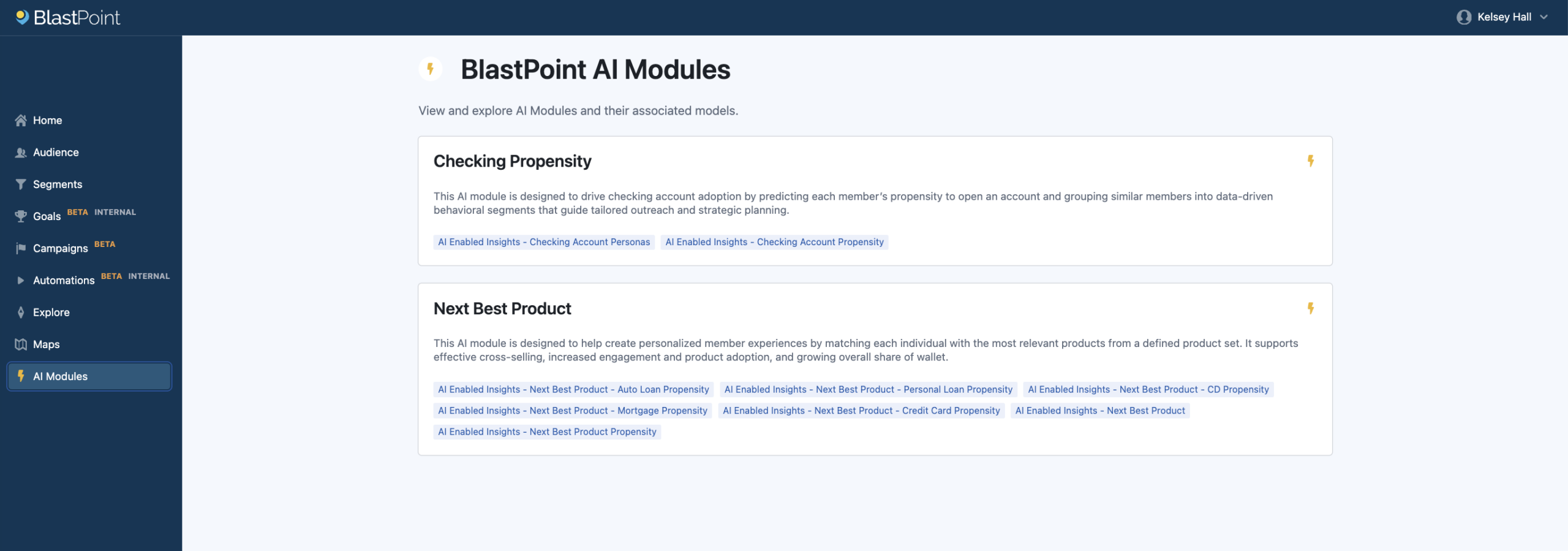 BlastPoint

Kelsey Hall

Home
Audience
Segments
Goals BETA INTERNAL
Campaigns BETA
Automations BETA INTERNAL
Explore
Maps
AI Modules

BlastPoint AI Modules

View and explore AI Modules and their associated models.

Checking Propensity

This AI module is designed to drive checking account adoption by predicting each member's propensity to open an account and grouping similar members into data-driven behavioral segments that guide tailored outreach and strategic planning.

AI Enabled Insights - Checking Account Personas
AI Enabled Insights - Checking Account Propensity

Next Best Product

This AI module is designed to help create personalized member experiences by matching each individual with the most relevant products from a defined product set. It supports effective cross-selling, increased engagement and product adoption, and growing overall share of wallet.

AI Enabled Insights - Next Best Product - Auto Loan Propensity
AI Enabled Insights - Next Best Product - Personal Loan Propensity
AI Enabled Insights - Next Best Product - CD Propensity
AI Enabled Insights - Next Best Product - Mortgage Propensity
AI Enabled Insights - Next Best Product - Credit Card Propensity
AI Enabled Insights - Next Best Product
AI Enabled Insights - Next Best Product Propensity